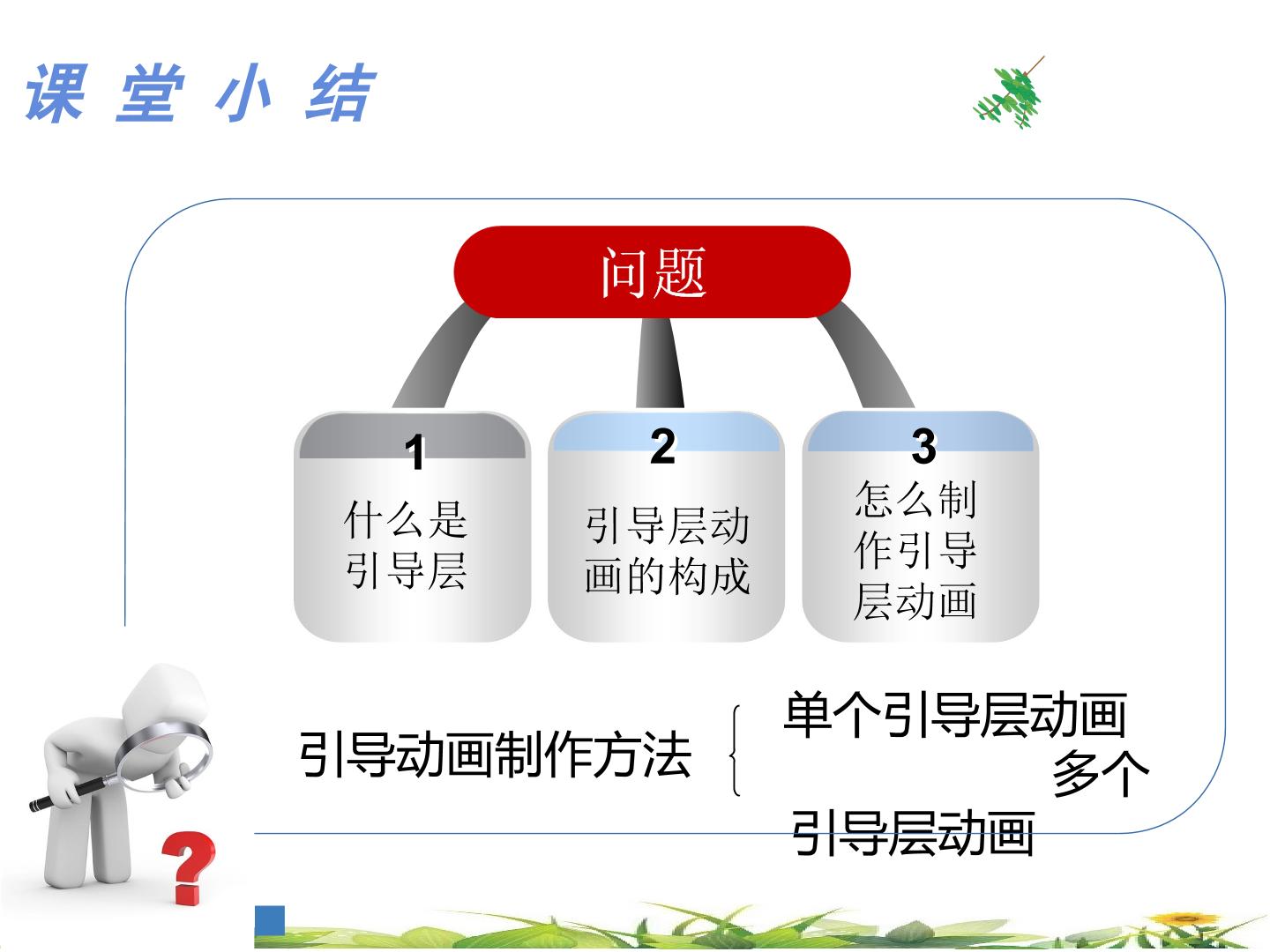 课 堂 小 结

问题

1
什么是引导层

2
引导层动画的构成

3
怎么制作引导层动画

引导动画制作方法

单个引导层动画
多个引导层动画

?